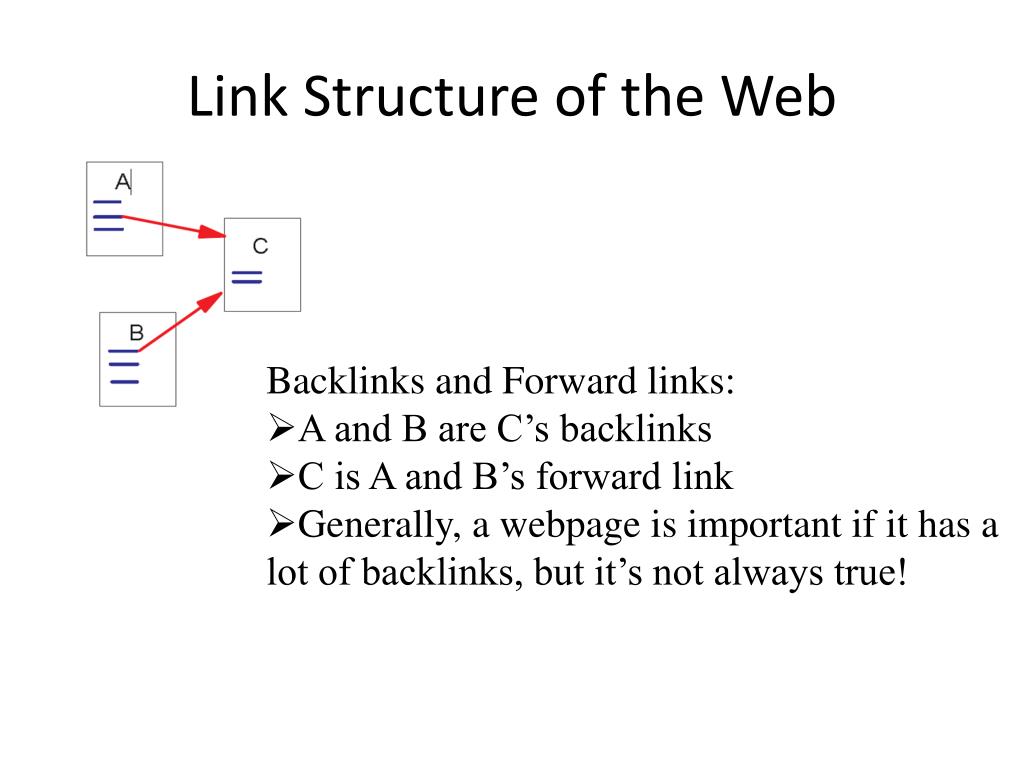 Link Structure of the Web

A

C

B

Backlinks and Forward links:
➢A and B are C’s backlinks
➢C is A and B’s forward link
➢Generally, a webpage is important if it has a lot of backlinks, but it’s not always true!